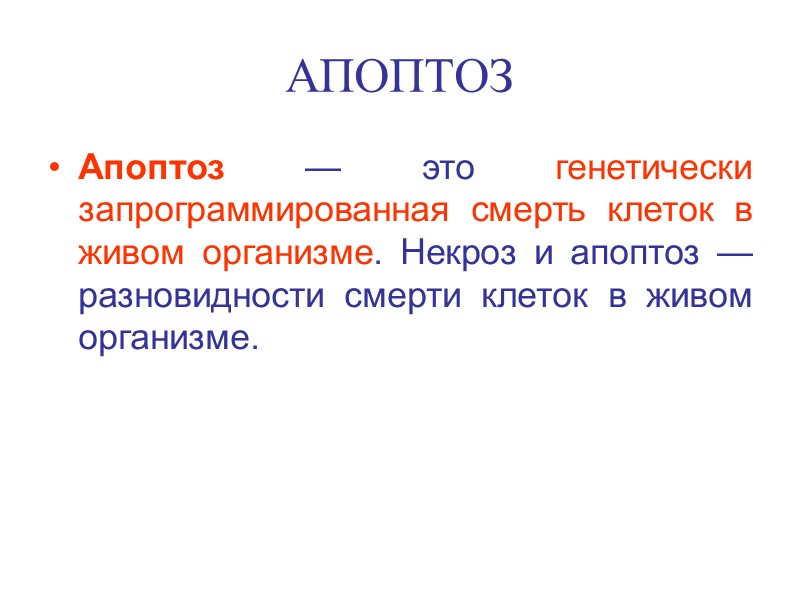 АПОПТОЗ

• Апоптоз — это генетически запрограммированная смерть клеток в живом организме. Некроз и апоптоз — разновидности смерти клеток в живом организме.